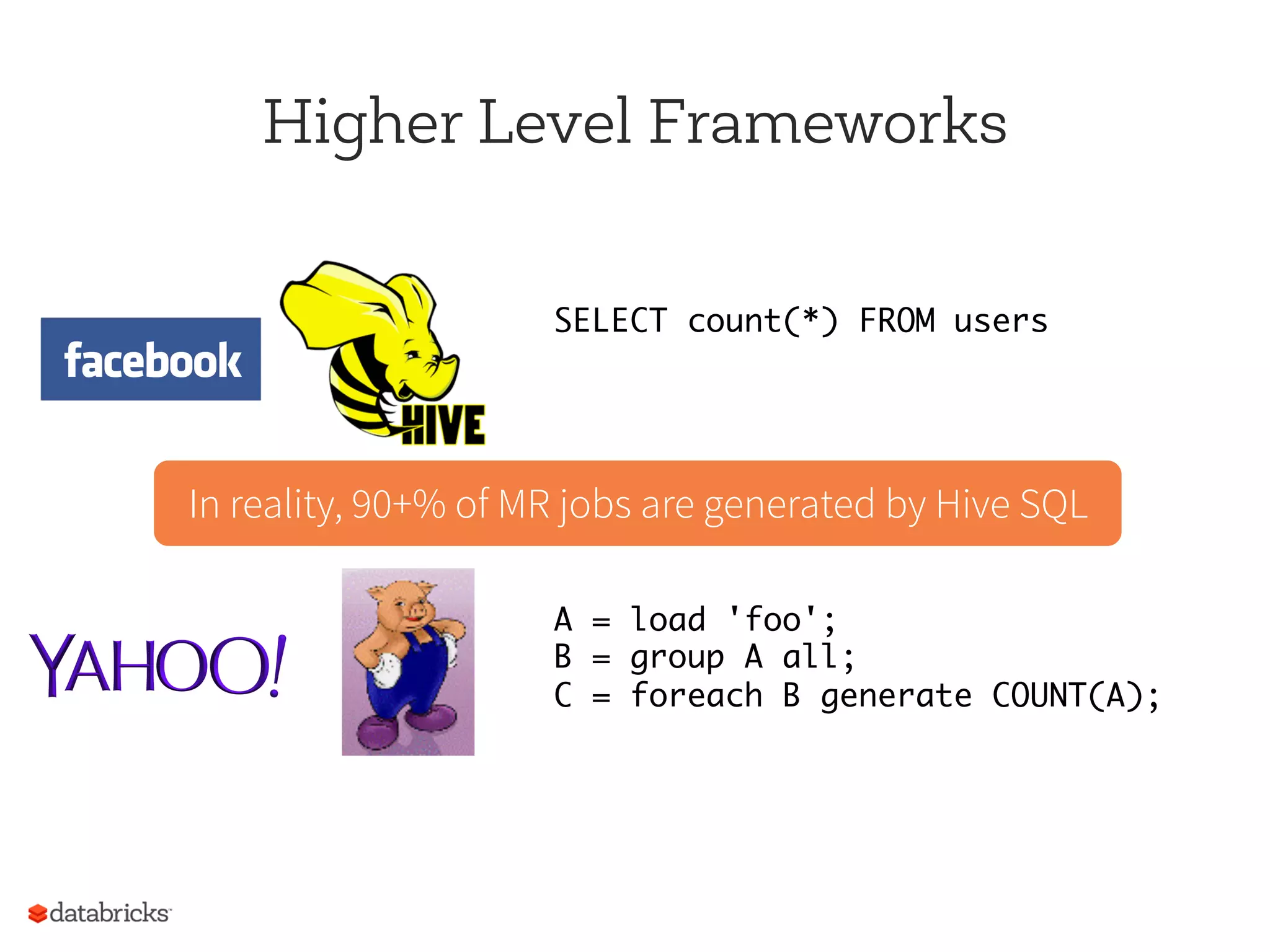 Higher Level Frameworks

facebook

HIVE

SELECT count(*) FROM users

In reality, 90+% of MR jobs are generated by Hive SQL

YAHOO!

A = load 'foo';
B = group A all;
C = foreach B generate COUNT(A);

databricks